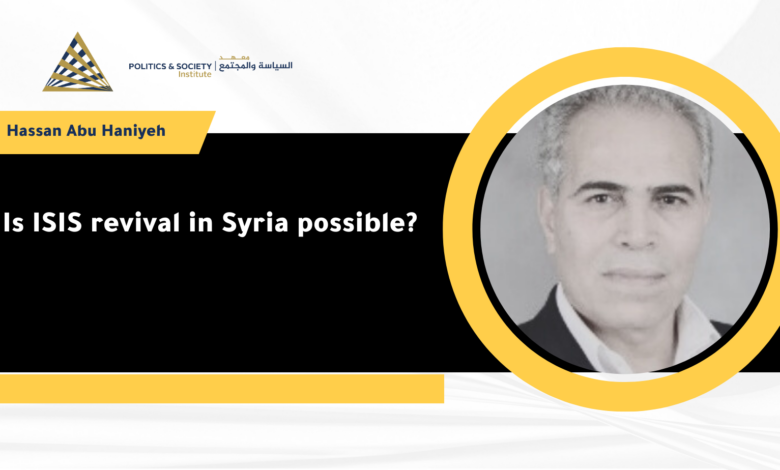 POLITICS & SOCIETY Institute | معهد السياسة والمجتمع

Hassan Abu Haniyeh

Is ISIS revival in Syria possible?